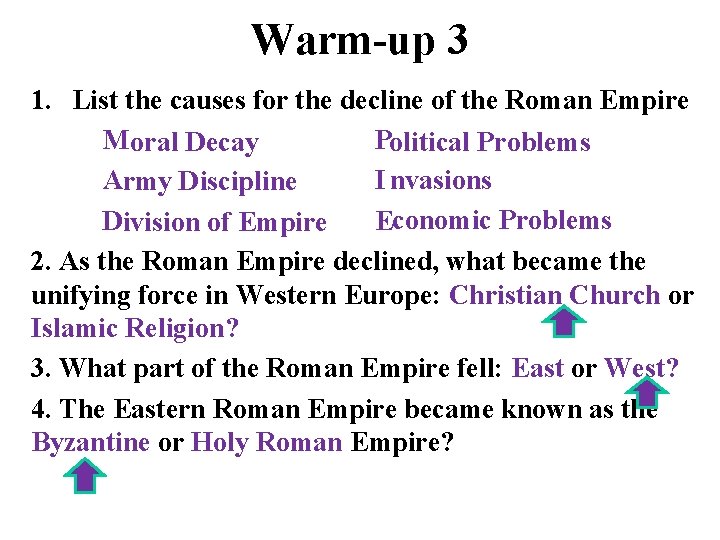 Warm-up 3

1. List the causes for the decline of the Roman Empire

Moral Decay
Army Discipline
Division of Empire

Political Problems
Invasions
Economic Problems

2. As the Roman Empire declined, what became the unifying force in Western Europe: Christian Church or Islamic Religion?

3. What part of the Roman Empire fell: East or West?

4. The Eastern Roman Empire became known as the Byzantine or Holy Roman Empire?